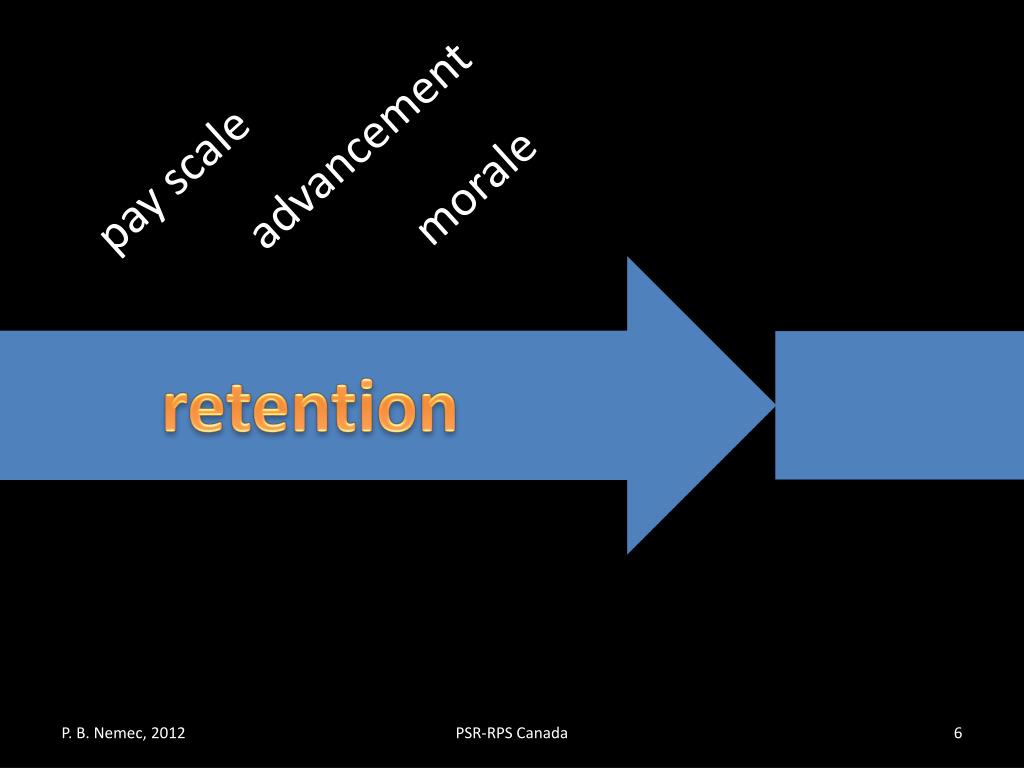 pay scale

advancement

morale

retention

P. B. Nemec, 2012

PSR-RPS Canada

6